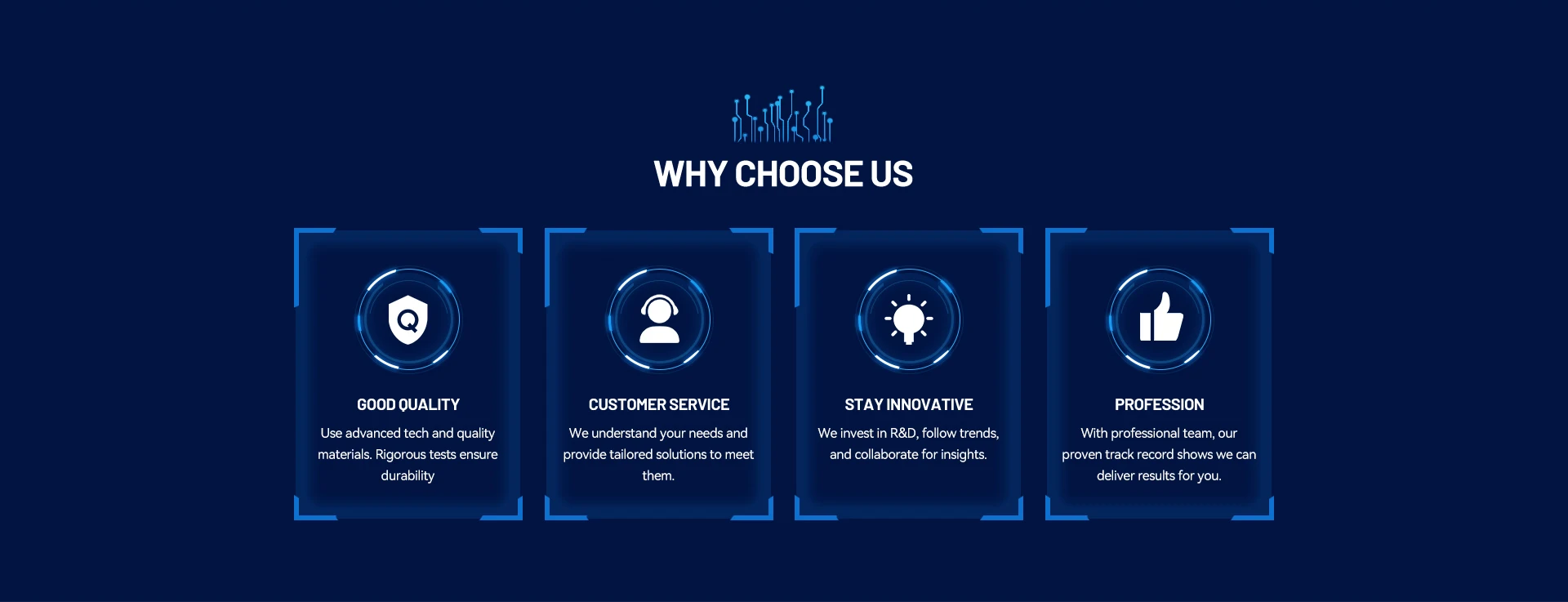 WHY CHOOSE US

Q

GOOD QUALITY

Use advanced tech and quality materials. Rigorous tests ensure durability

CUSTOMER SERVICE

We understand your needs and provide tailored solutions to meet them.

STAY INNOVATIVE

We invest in R&D, follow trends, and collaborate for insights.

PROFESSION

With professional team, our proven track record shows we can deliver results for you.